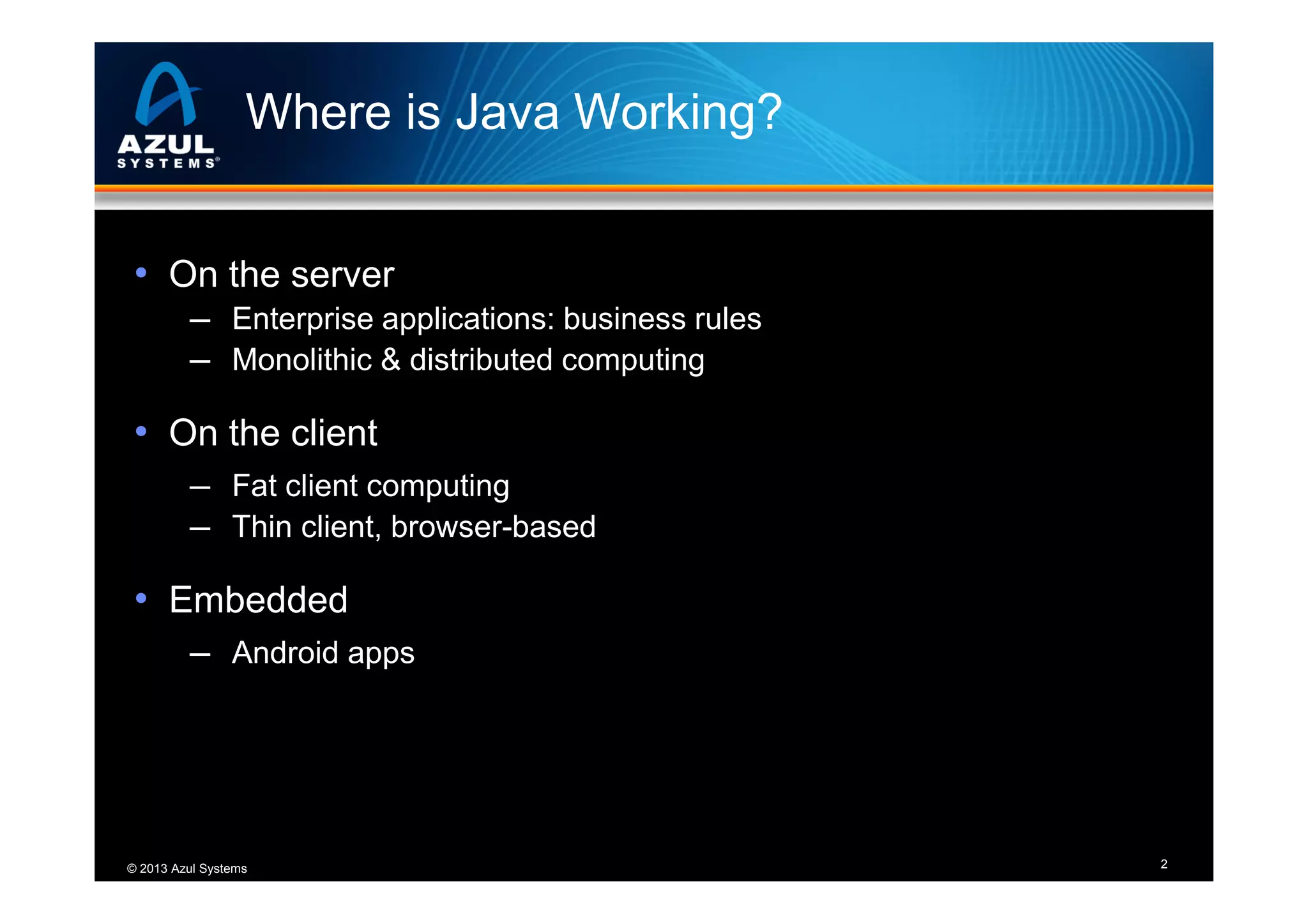 AZUL SYSTEMS®

Where is Java Working?

• On the server
– Enterprise applications: business rules
– Monolithic & distributed computing

• On the client
– Fat client computing
– Thin client, browser-based

• Embedded
– Android apps

© 2013 Azul Systems

2